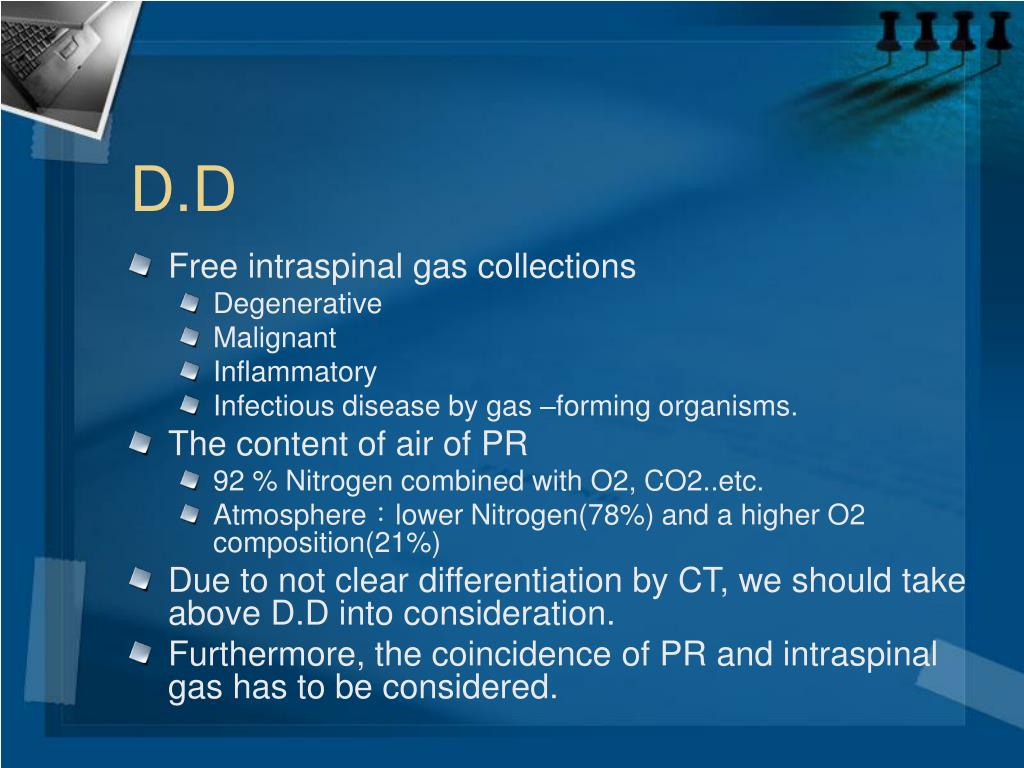 D.D

Free intraspinal gas collections

Degenerative

Malignant

Inflammatory

Infectious disease by gas –forming organisms.

The content of air of PR

92 % Nitrogen combined with O2, CO2..etc.

Atmosphere：lower Nitrogen(78%) and a higher O2 composition(21%)

Due to not clear differentiation by CT, we should take above D.D into consideration.

Furthermore, the coincidence of PR and intraspinal gas has to be considered.